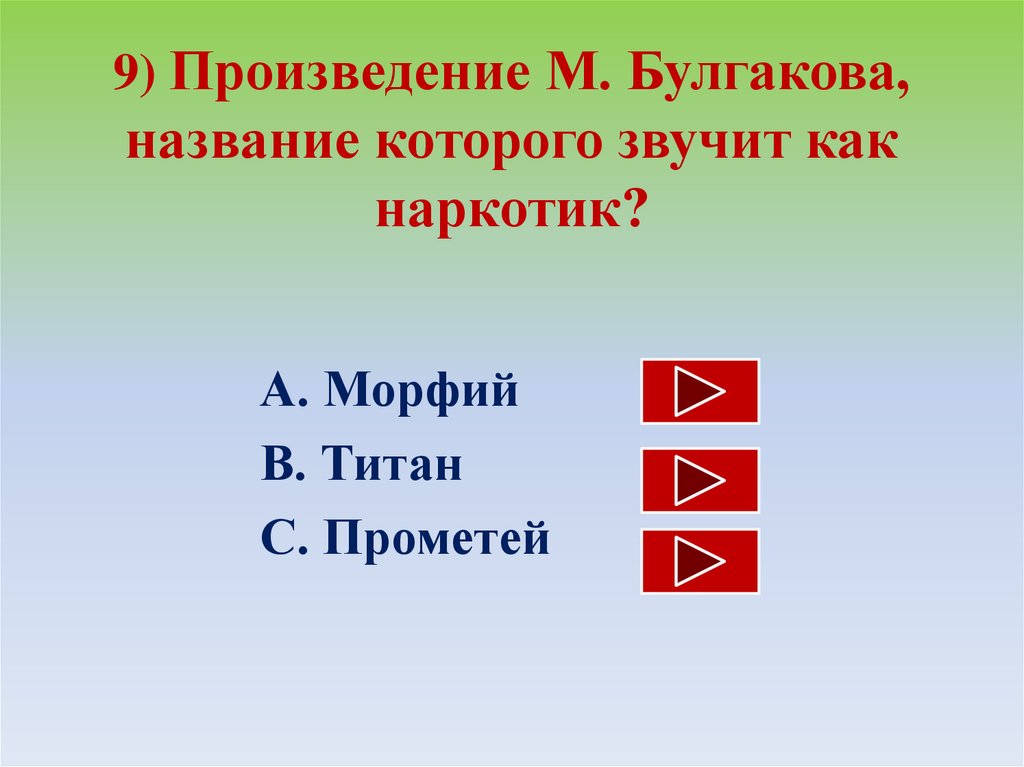 9) Произведение М. Булгакова, название которого звучит как наркотик?

А. Морфий

В. Титан

С. Прометей